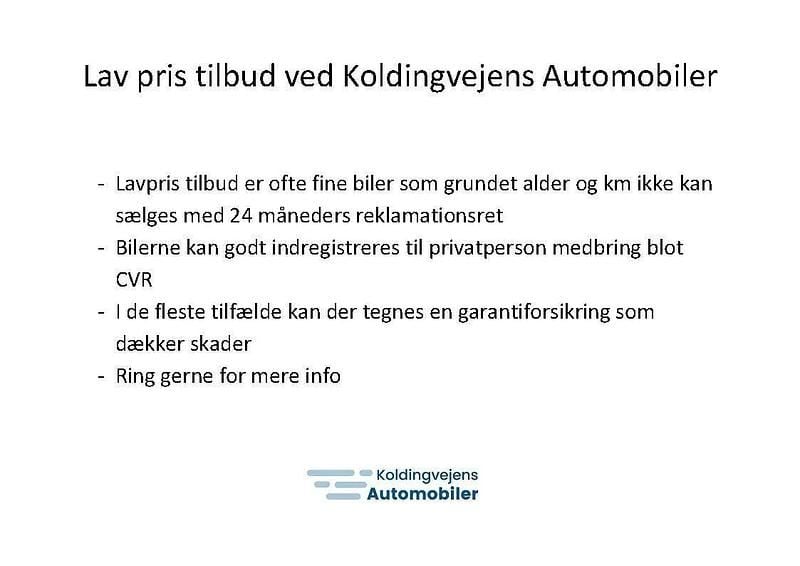 Lav pris tilbud ved Koldingvejens Automobiler

- Lavpris tilbud er ofte fine biler som grundet alder og km ikke kan sælges med 24 måneders reklamationsret
- Bilerne kan godt indregistreres til privatperson medbring blot CVR
- I de fleste tilfælde kan der tegnes en garantiforsikring som dækker skader
- Ring gerne for mere info

Koldingvejens Automobiler